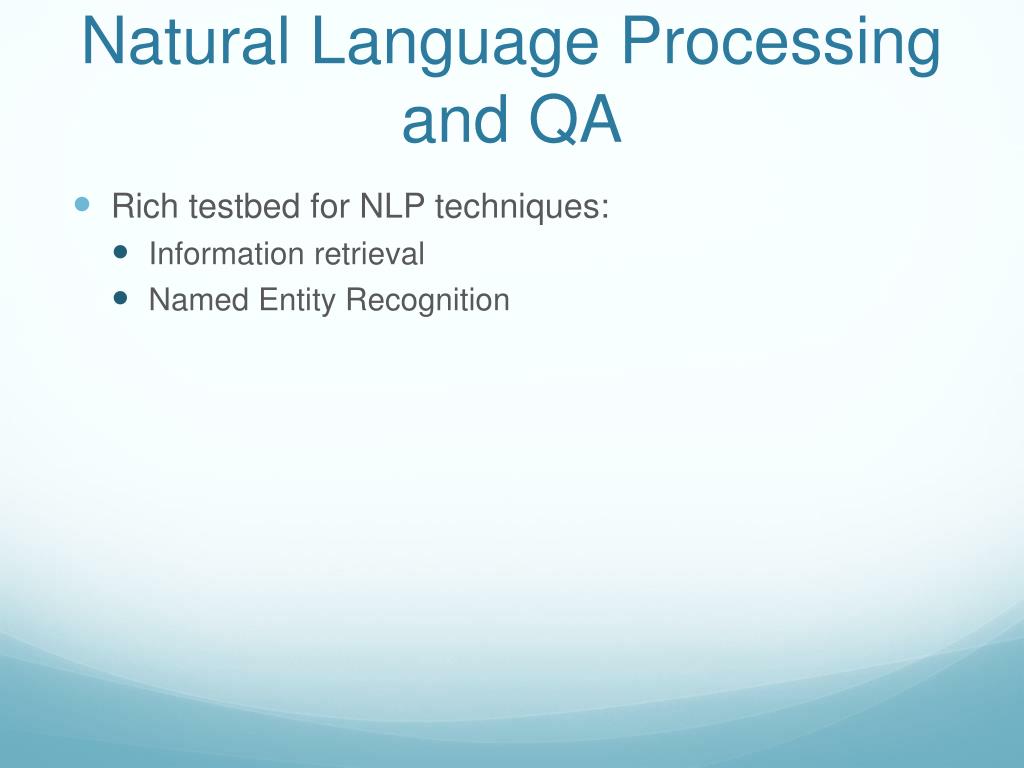 Natural Language Processing and QA

- Rich testbed for NLP techniques:
  - Information retrieval
  - Named Entity Recognition